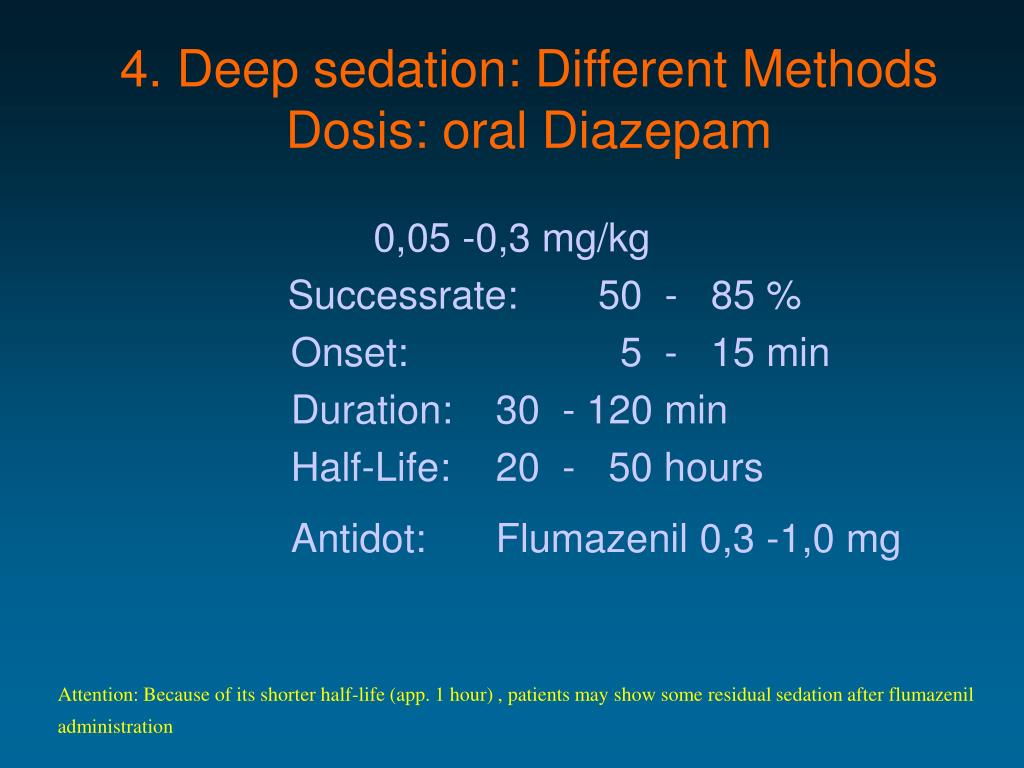 4. Deep sedation: Different Methods
Dosis: oral Diazepam

0,05 -0,3 mg/kg
Successrate: 50 - 85 %
Onset: 5 - 15 min
Duration: 30 - 120 min
Half-Life: 20 - 50 hours
Antidot: Flumazenil 0,3 -1,0 mg

Attention: Because of its shorter half-life (app. 1 hour) , patients may show some residual sedation after flumazenil administration